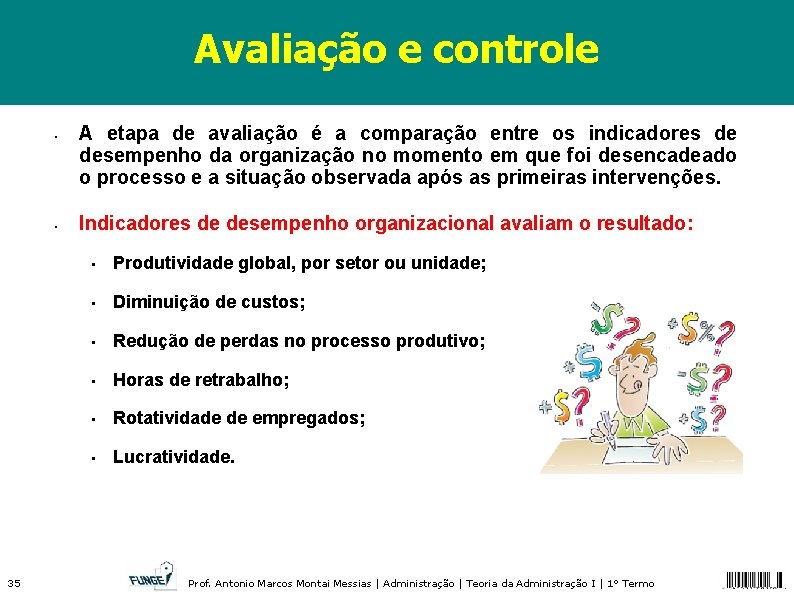 Avaliação e controle

- A etapa de avaliação é a comparação entre os indicadores de desempenho da organização no momento em que foi desencadeado o processo e a situação observada após as primeiras intervenções.

- Indicadores de desempenho organizacional avaliam o resultado:

- Produtividade global, por setor ou unidade;
- Diminuição de custos;
- Redução de perdas no processo produtivo;
- Horas de retrabalho;
- Rotatividade de empregados;
- Lucratividade.

35

FUNGE

Prof. Antonio Marcos Montai Messias | Administração | Teoria da Administração I | 1º Termo